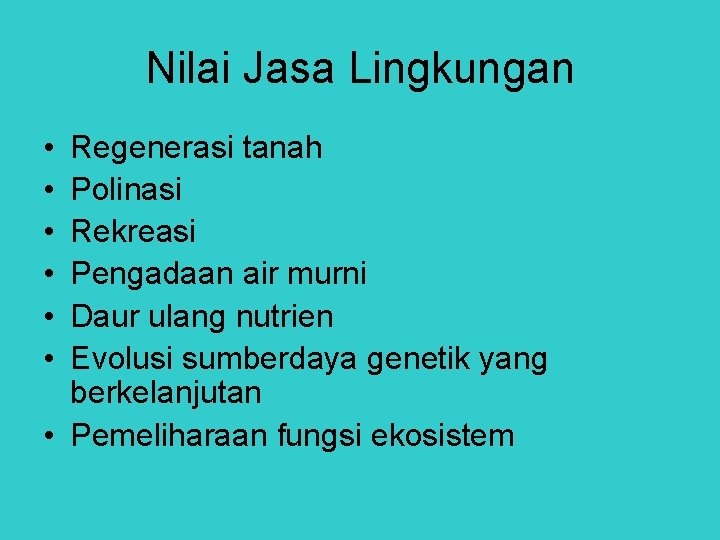 Nilai Jasa Lingkungan

• Regenerasi tanah
• Polinasi
• Rekreasi
• Pengadaan air murni
• Daur ulang nutrien
• Evolusi sumberdaya genetik yang berkelanjutan
• Pemeliharaan fungsi ekosistem